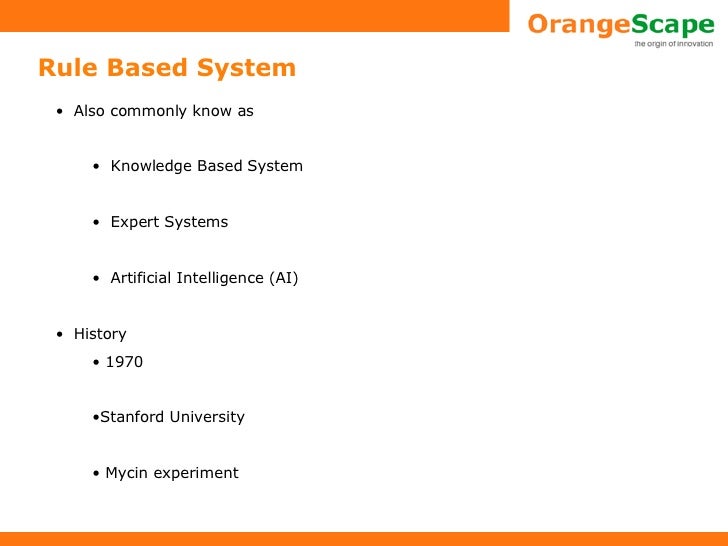 OrangeScape
the origin of innovation

Rule Based System

• Also commonly know as

• Knowledge Based System

• Expert Systems

• Artificial Intelligence (AI)

• History

• 1970

•Stanford University

• Mycin experiment